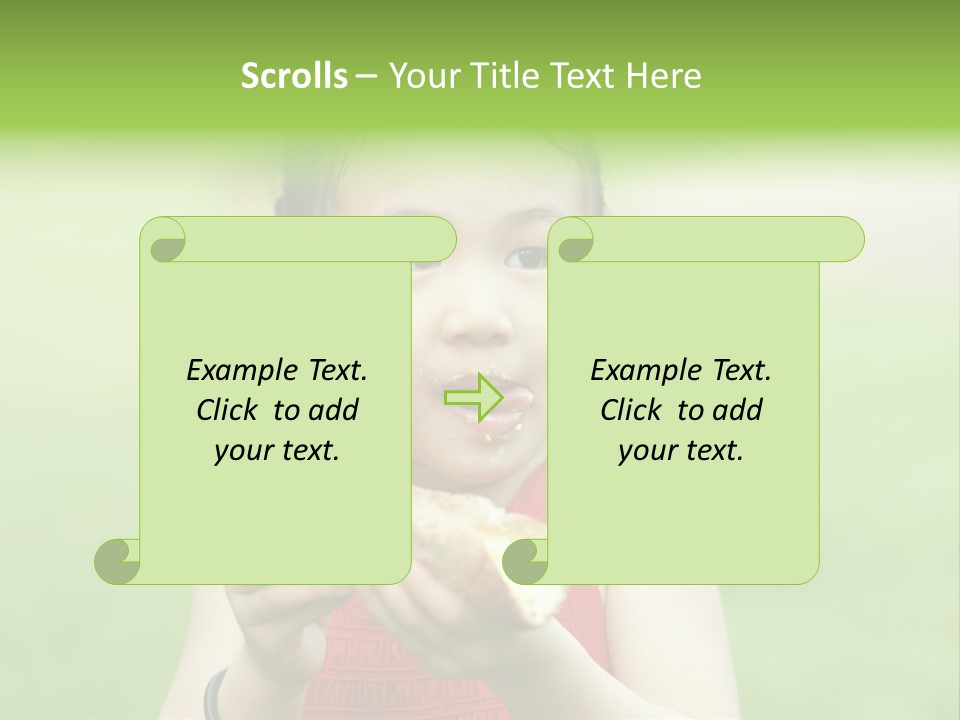 Scrolls – Your Title Text Here

Example Text. Click to add your text.

Example Text. Click to add your text.